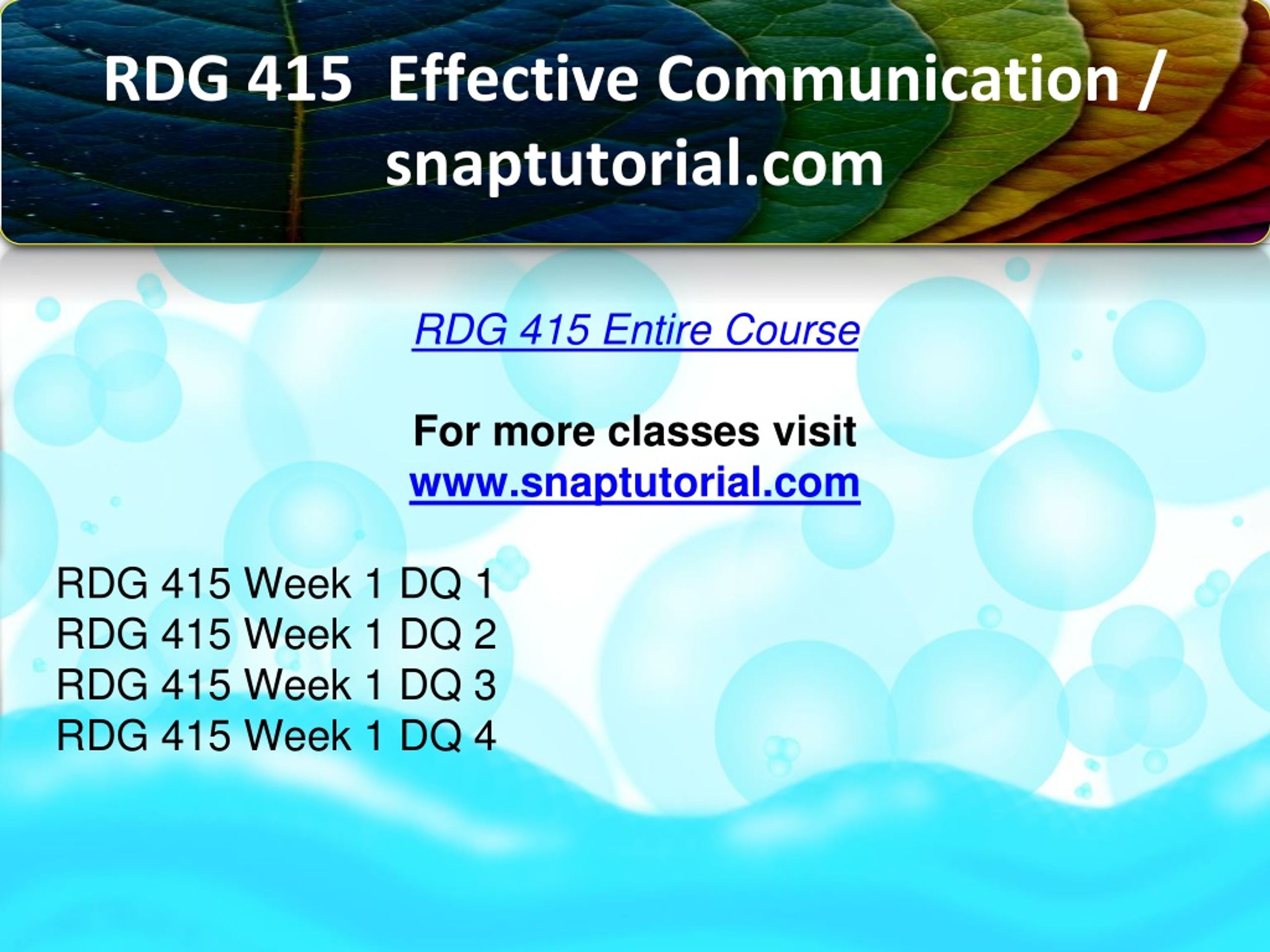 RDG 415 Effective Communication / snaptutorial.com

RDG 415 Entire Course

For more classes visit
www.snaptutorial.com

RDG 415 Week 1 DQ 1
RDG 415 Week 1 DQ 2
RDG 415 Week 1 DQ 3
RDG 415 Week 1 DQ 4